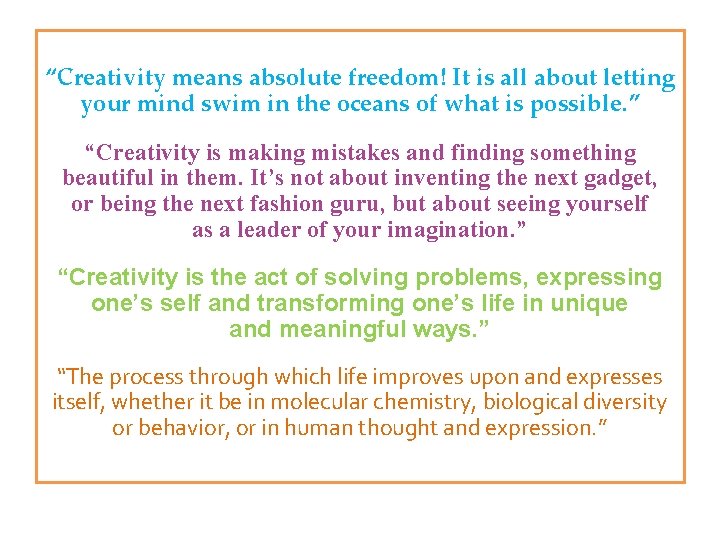 “Creativity means absolute freedom! It is all about letting your mind swim in the oceans of what is possible.”

“Creativity is making mistakes and finding something beautiful in them. It’s not about inventing the next gadget, or being the next fashion guru, but about seeing yourself as a leader of your imagination.”

“Creativity is the act of solving problems, expressing one’s self and transforming one’s life in unique and meaningful ways.”

“The process through which life improves upon and expresses itself, whether it be in molecular chemistry, biological diversity or behavior, or in human thought and expression.”